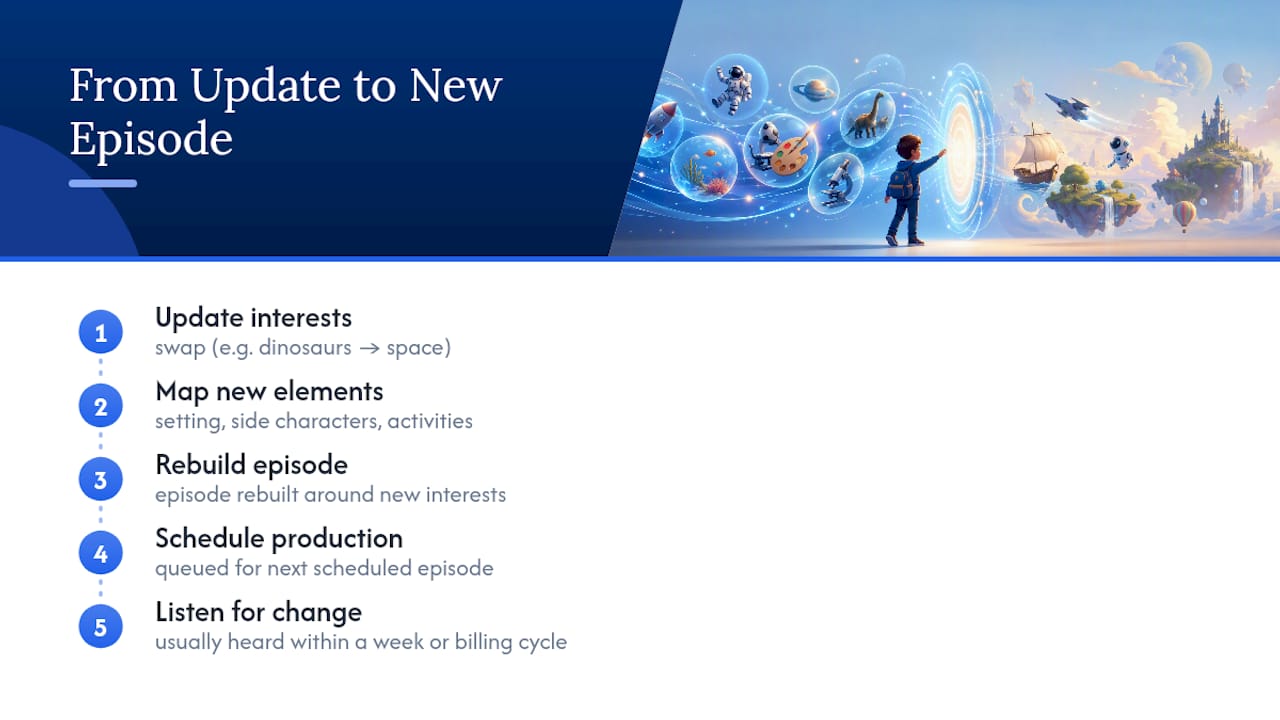 From Update to New Episode

1
Update interests
swap (e.g. dinosaurs → space)

2
Map new elements
setting, side characters, activities

3
Rebuild episode
episode rebuilt around new interests

4
Schedule production
queued for next scheduled episode

5
Listen for change
usually heard within a week or billing cycle